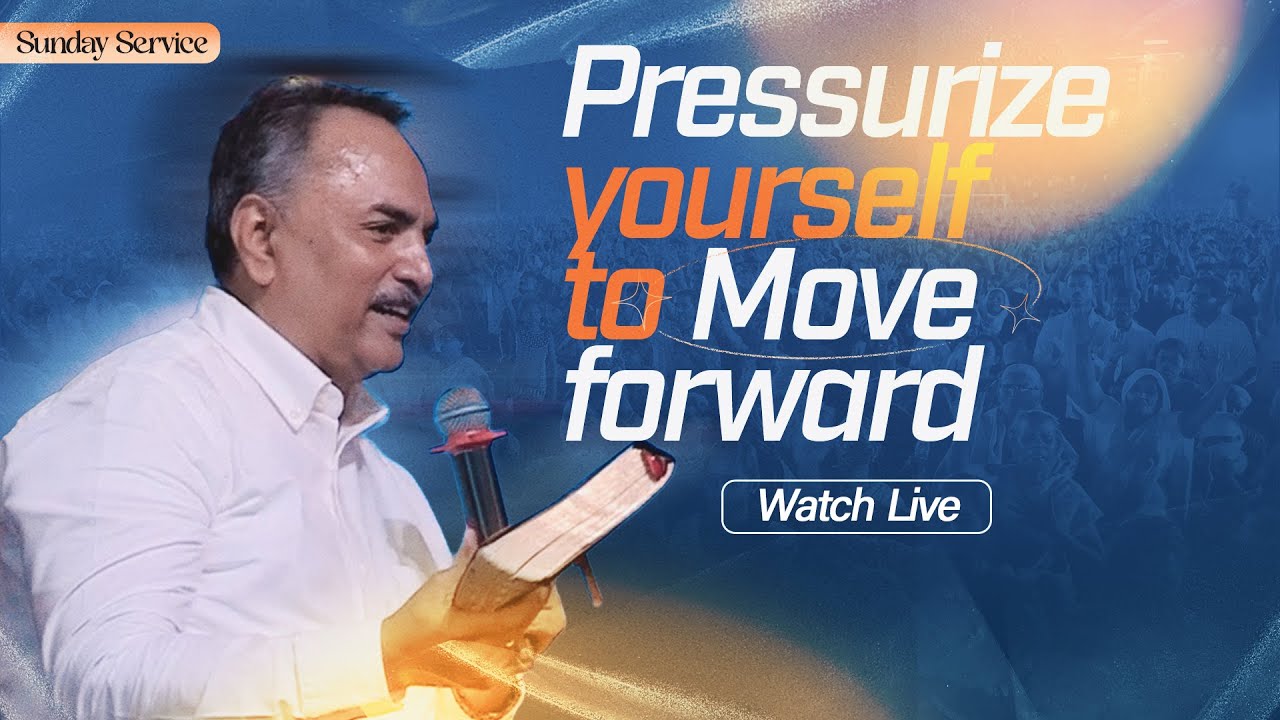 Sunday Service

Pressurize yourself to Move forward

Watch Live